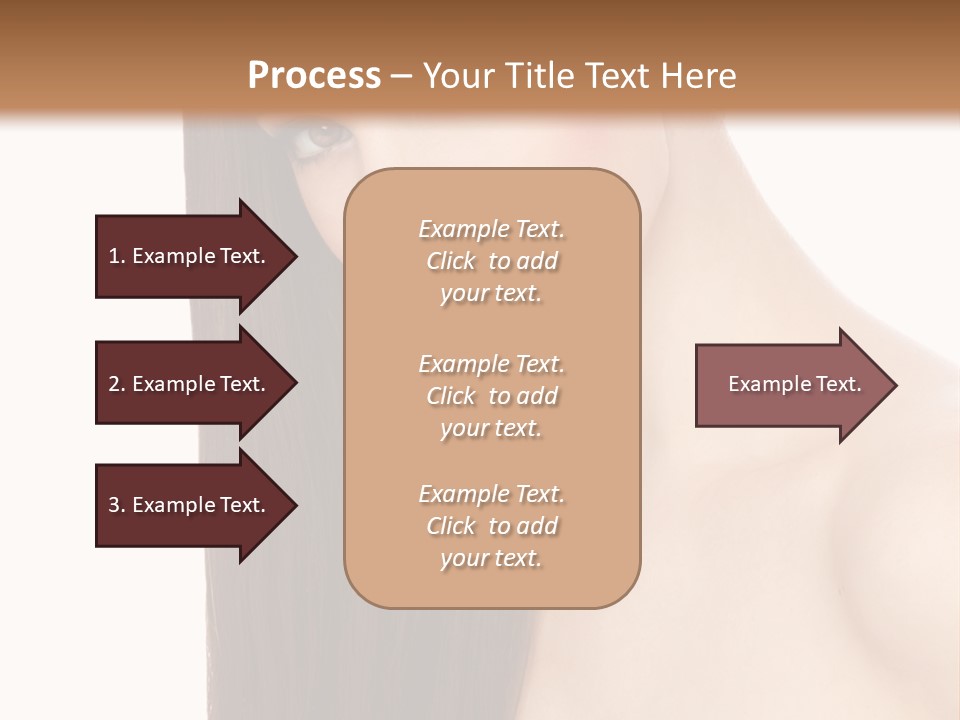 Process – Your Title Text Here

1. Example Text.

2. Example Text.

3. Example Text.

Example Text. Click to add your text.

Example Text. Click to add your text.

Example Text. Click to add your text.

Example Text.